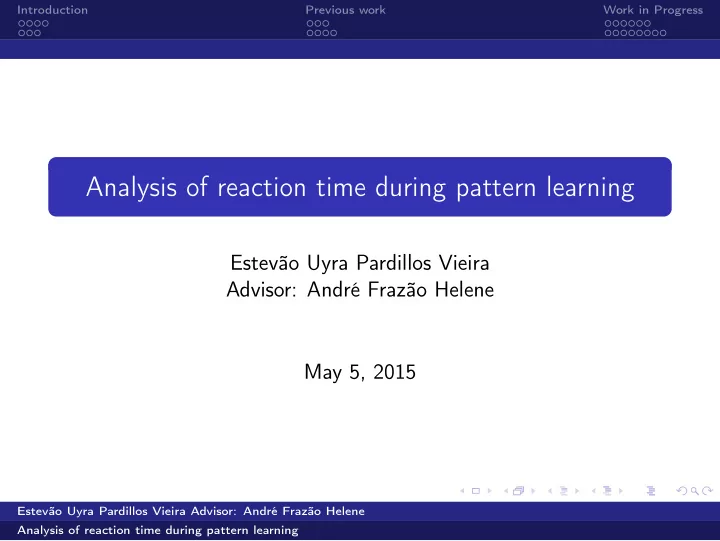 Introduction

Previous work

Work in Progress

Analysis of reaction time during pattern learning

Estevão Uyra Pardillos Vieira
Advisor: André Frazão Helene

May 5, 2015

Estevão Uyra Pardillos Vieira Advisor: André Frazão Helene

Analysis of reaction time during pattern learning